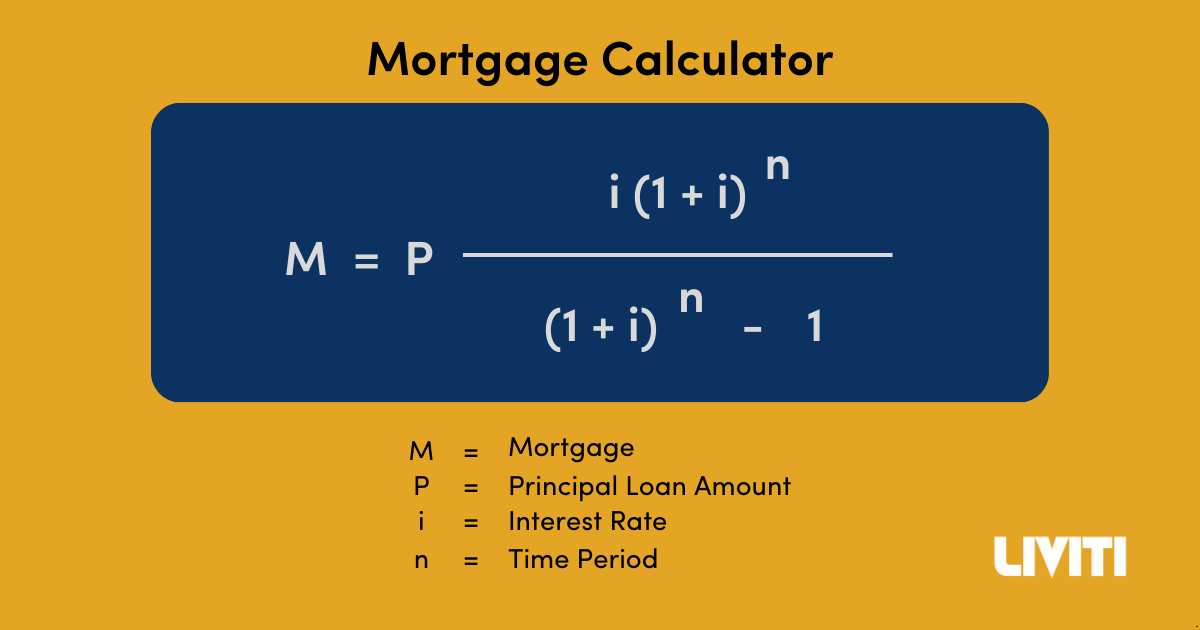 Mortgage Calculator

$M = P \frac{i(1+i)^n}{(1+i)^n - 1}$

M = Mortgage
P = Principal Loan Amount
i = Interest Rate
n = Time Period

LIVITI